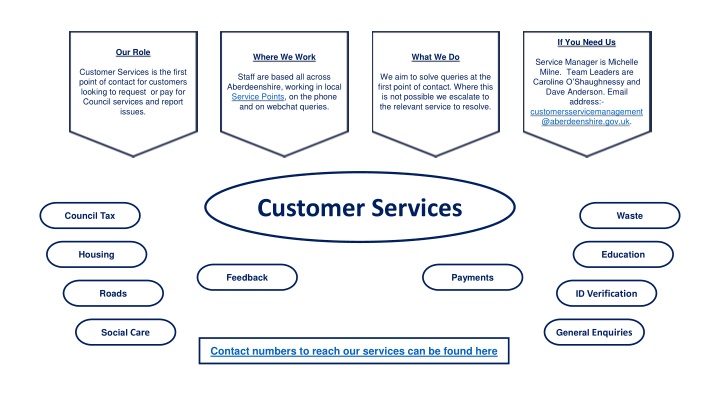 Our Role

Customer Services is the first point of contact for customers looking to request or pay for Council services and report issues.

Where We Work

Staff are based all across Aberdeenshire, working in local Service Points, on the phone and on webchat queries.

What We Do

We aim to solve queries at the first point of contact. Where this is not possible we escalate to the relevant service to resolve.

If You Need Us

Service Manager is Michelle Milne. Team Leaders are Caroline O'Shaughnessy and Dave Anderson. Email address:- customersservicemanagement@aberdeenshire.gov.uk.

Customer Services

Council Tax

Housing

Roads

Social Care

Feedback

Payments

Waste

Education

ID Verification

General Enquiries

Contact numbers to reach our services can be found here